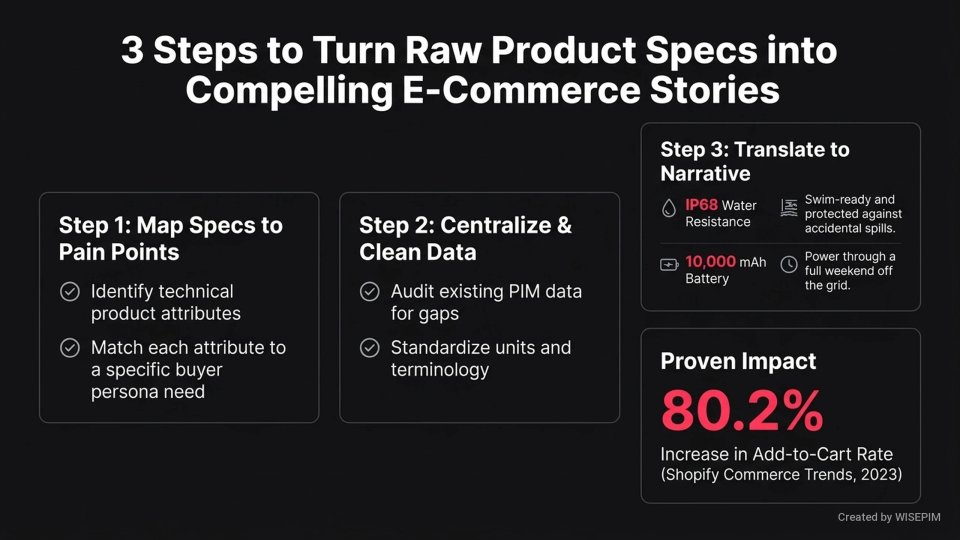 3 Steps to Turn Raw Product Specs into Compelling E-Commerce Stories

Step 1: Map Specs to Pain Points

Identify technical product attributes

Match each attribute to a specific buyer persona need

Step 2: Centralize & Clean Data

Audit existing PIM data for gaps

Standardize units and terminology

Step 3: Translate to Narrative

IP68 Water Resistance

Swim-ready and protected against accidental spills.

10,000 mAh Battery

Power through a full weekend off the grid.

Proven Impact

80.2%

Increase in Add-to-Cart Rate (Shopify Commerce Trends, 2023)

Created by WISEPIM